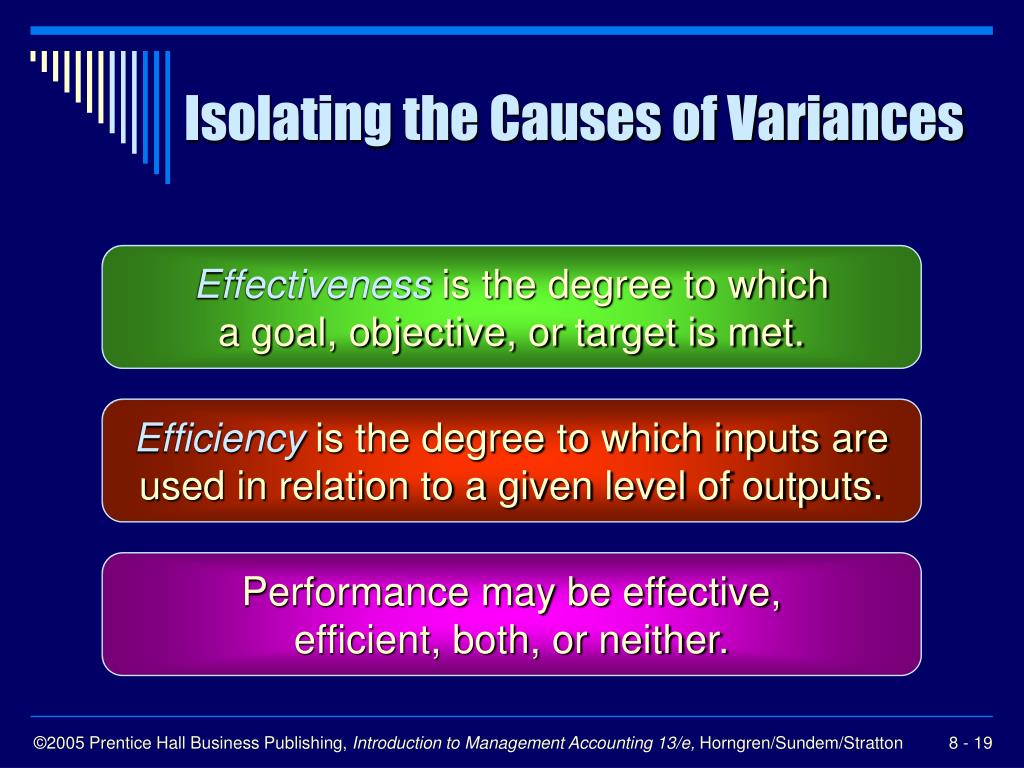 Isolating the Causes of Variances

Effectiveness is the degree to which a goal, objective, or target is met.

Efficiency is the degree to which inputs are used in relation to a given level of outputs.

Performance may be effective, efficient, both, or neither.

©2005 Prentice Hall Business Publishing, Introduction to Management Accounting 13/e, Horngren/Sundem/Stratton

8 - 19